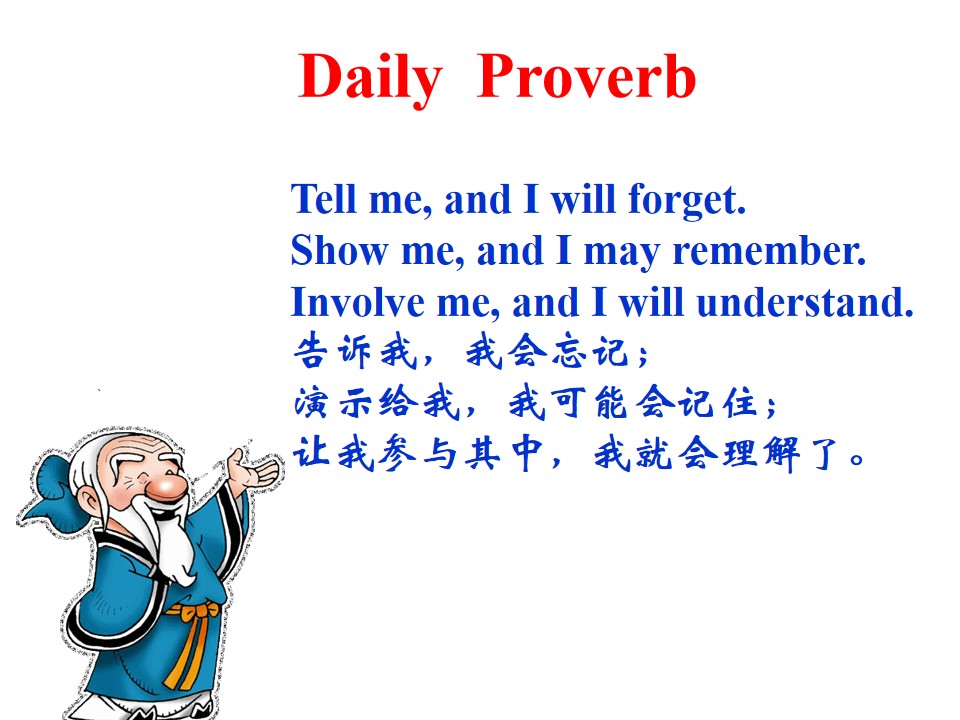 Daily Proverb

Tell me, and I will forget.
Show me, and I may remember.
Involve me, and I will understand.
告诉我，我会忘记；
演示给我，我可能会记住；
让我参与其中，我就会理解了。